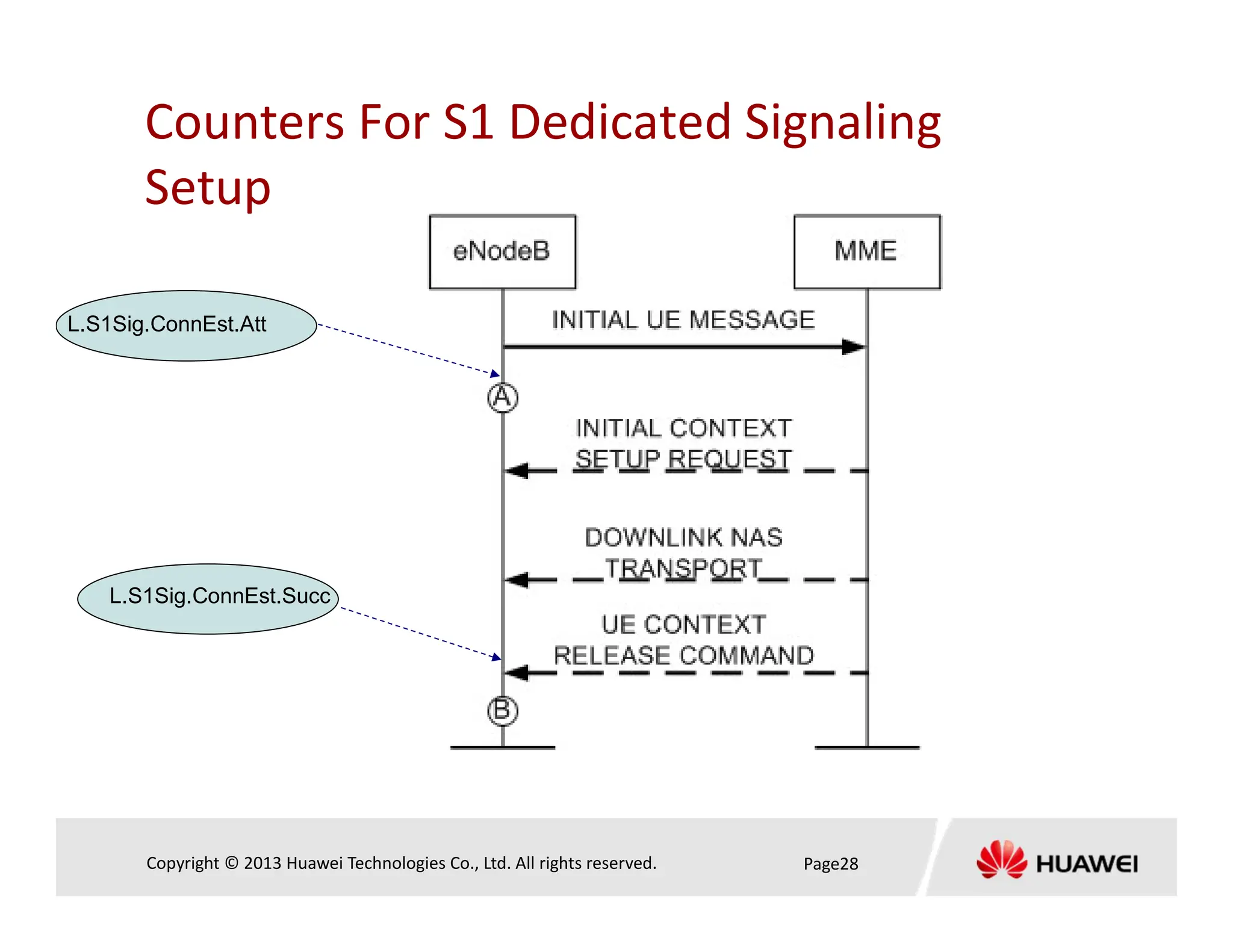 Counters For S1 Dedicated Signaling Setup

eNodeB

MME

L.S1Sig.ConnEst.Att

INITIAL UE MESSAGE

A

INITIAL CONTEXT SETUP REQUEST

DOWNLINK NAS TRANSPORT

L.S1Sig.ConnEst.Succ

UE CONTEXT RELEASE COMMAND

B

Copyright © 2013 Huawei Technologies Co., Ltd. All rights reserved.

Page28

HUAWEI